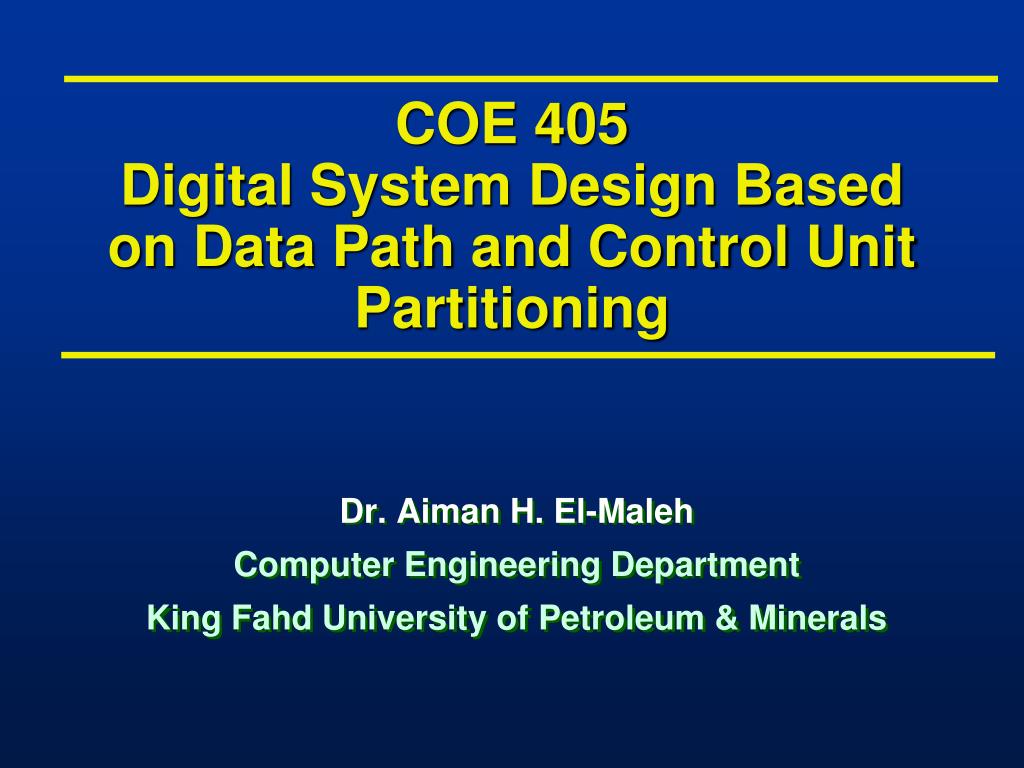 COE 405
Digital System Design Based on Data Path and Control Unit Partitioning

Dr. Aiman H. El-Maleh
Computer Engineering Department
King Fahd University of Petroleum & Minerals